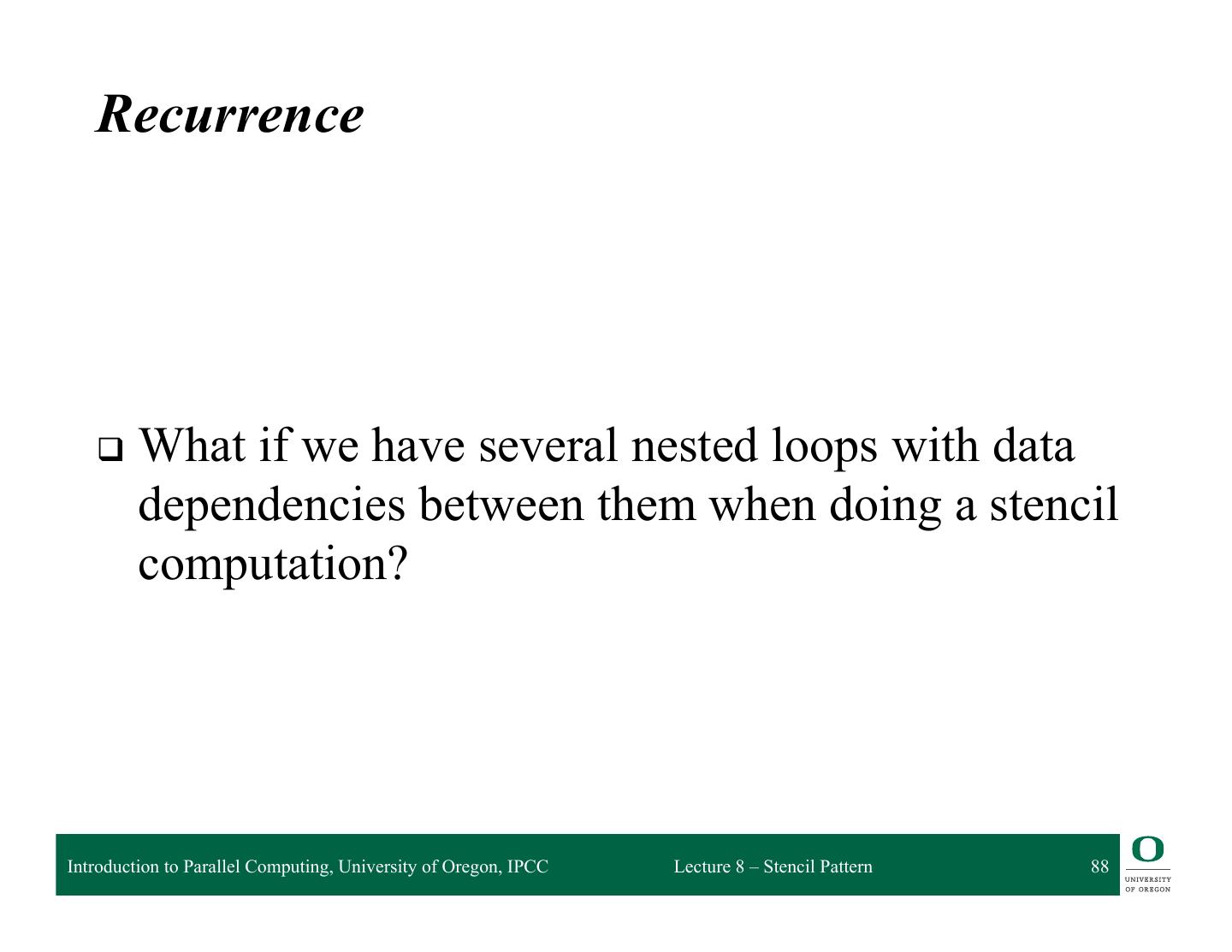 Recurrence

❑ What if we have several nested loops with data dependencies between them when doing a stencil computation?

Introduction to Parallel Computing, University of Oregon, IPCC

Lecture 8 – Stencil Pattern

88

O

UNIVERSITY OF OREGON